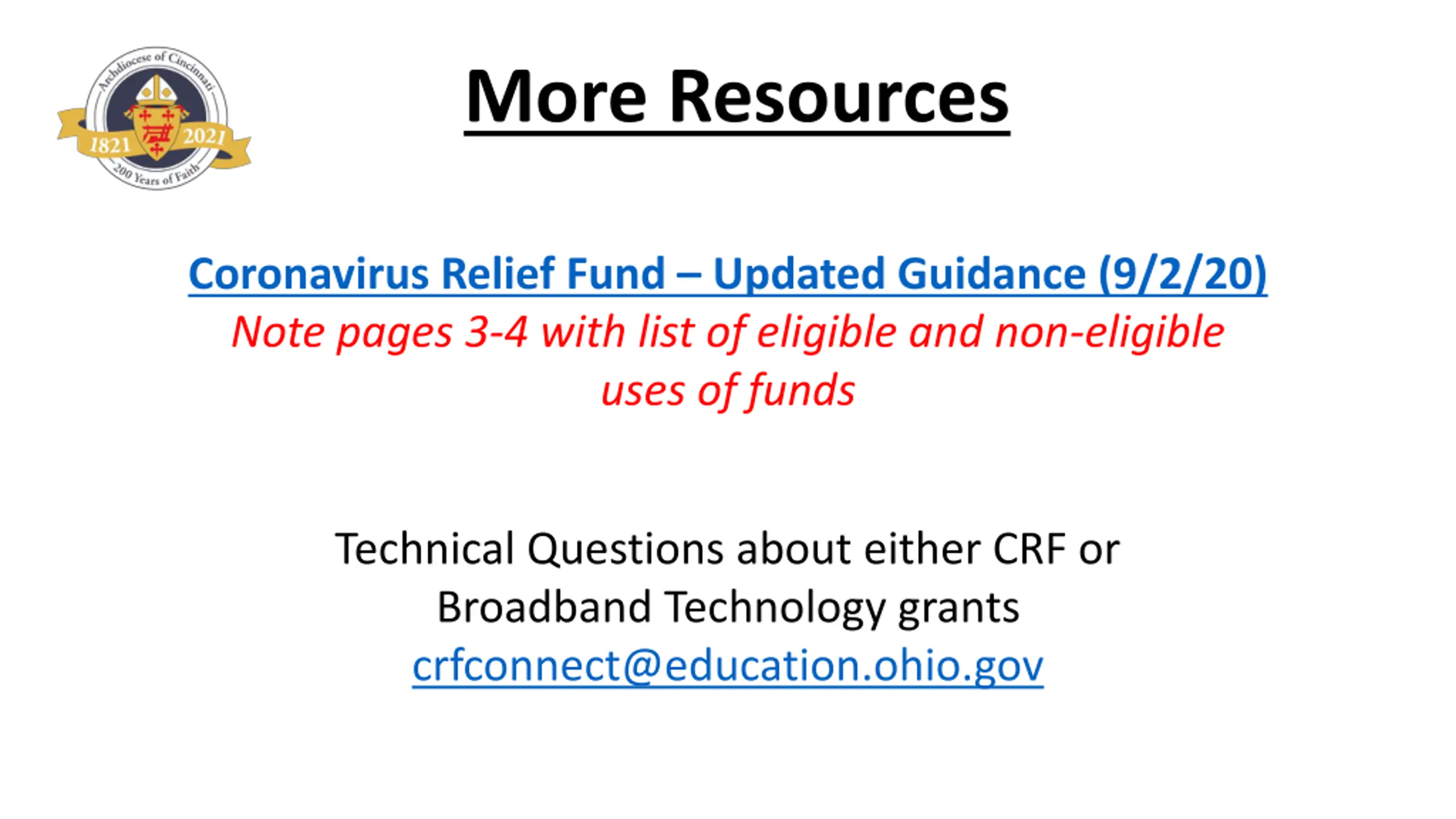 Archdiocese of Cincinnati
1821 2021
200 Years of Faith

More Resources

Coronavirus Relief Fund – Updated Guidance (9/2/20)
Note pages 3-4 with list of eligible and non-eligible uses of funds

Technical Questions about either CRF or Broadband Technology grants
crfconnect@education.ohio.gov